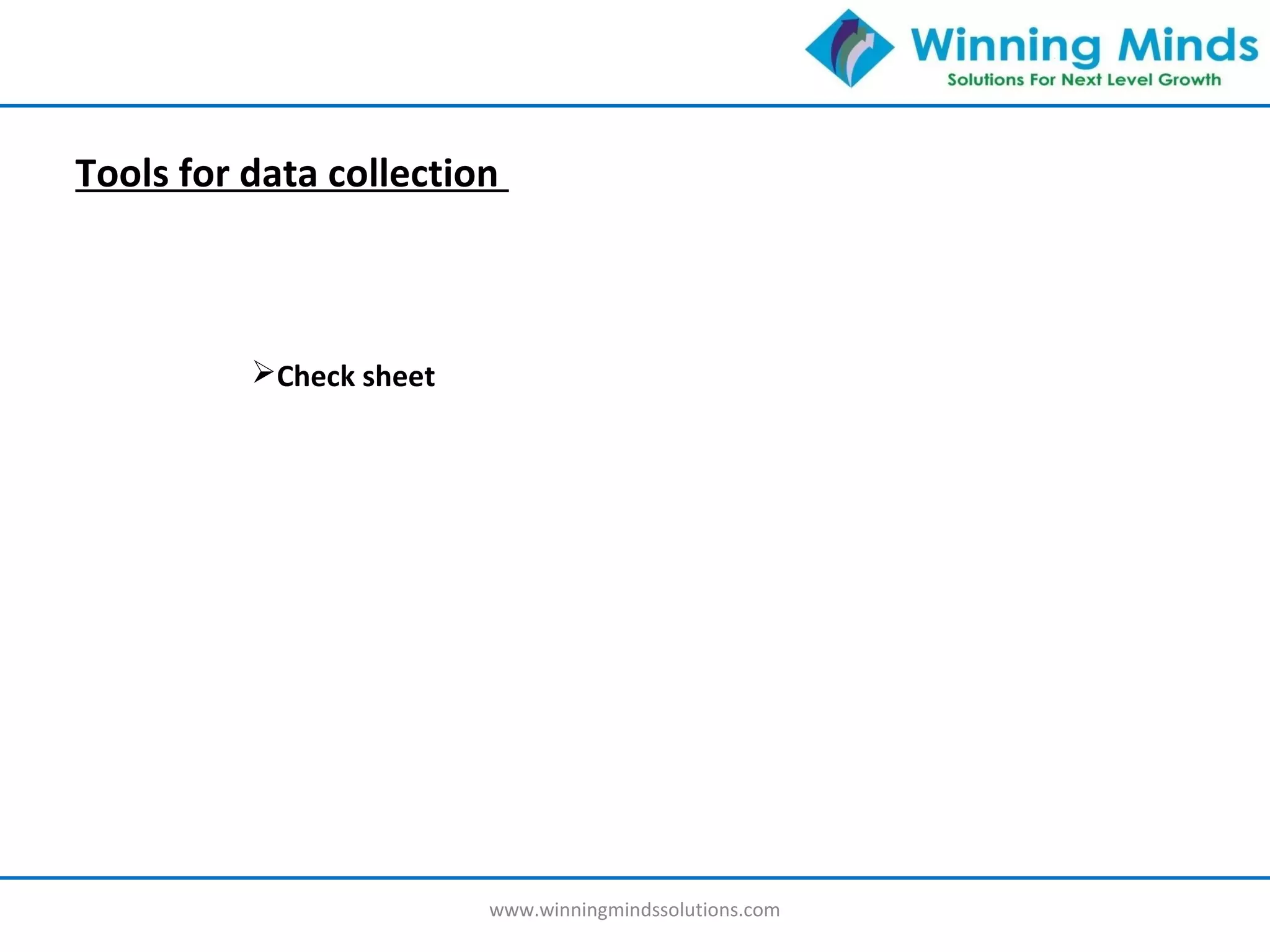 Winning Minds
Solutions For Next Level Growth

Tools for data collection

➢Check sheet

www.winningmindssolutions.com